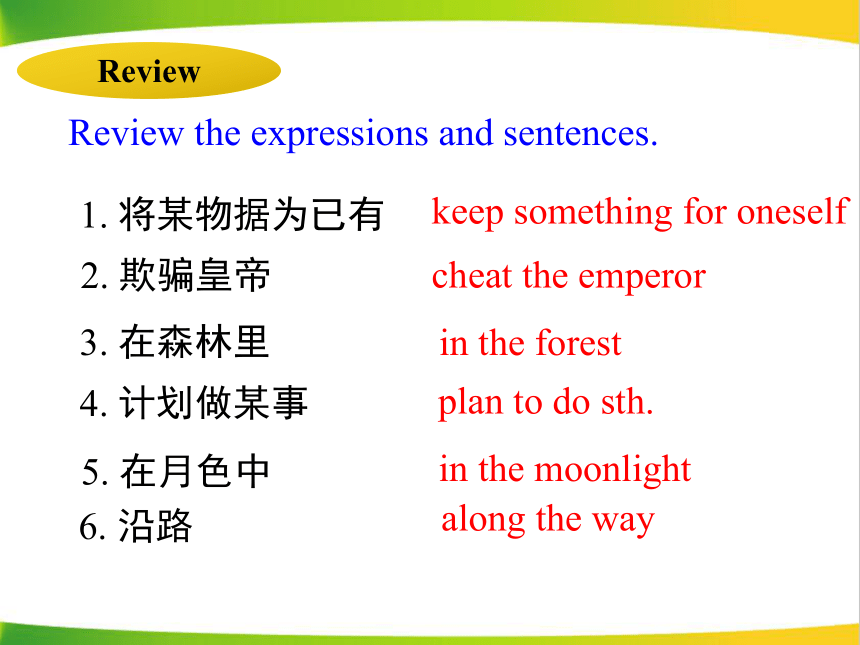 Review

Review the expressions and sentences.

1. 将某物据为已有 keep something for oneself
2. 欺骗皇帝 cheat the emperor
3. 在森林里 in the forest
4. 计划做某事 plan to do sth.
5. 在月色中 in the moonlight
6. 沿路 along the way